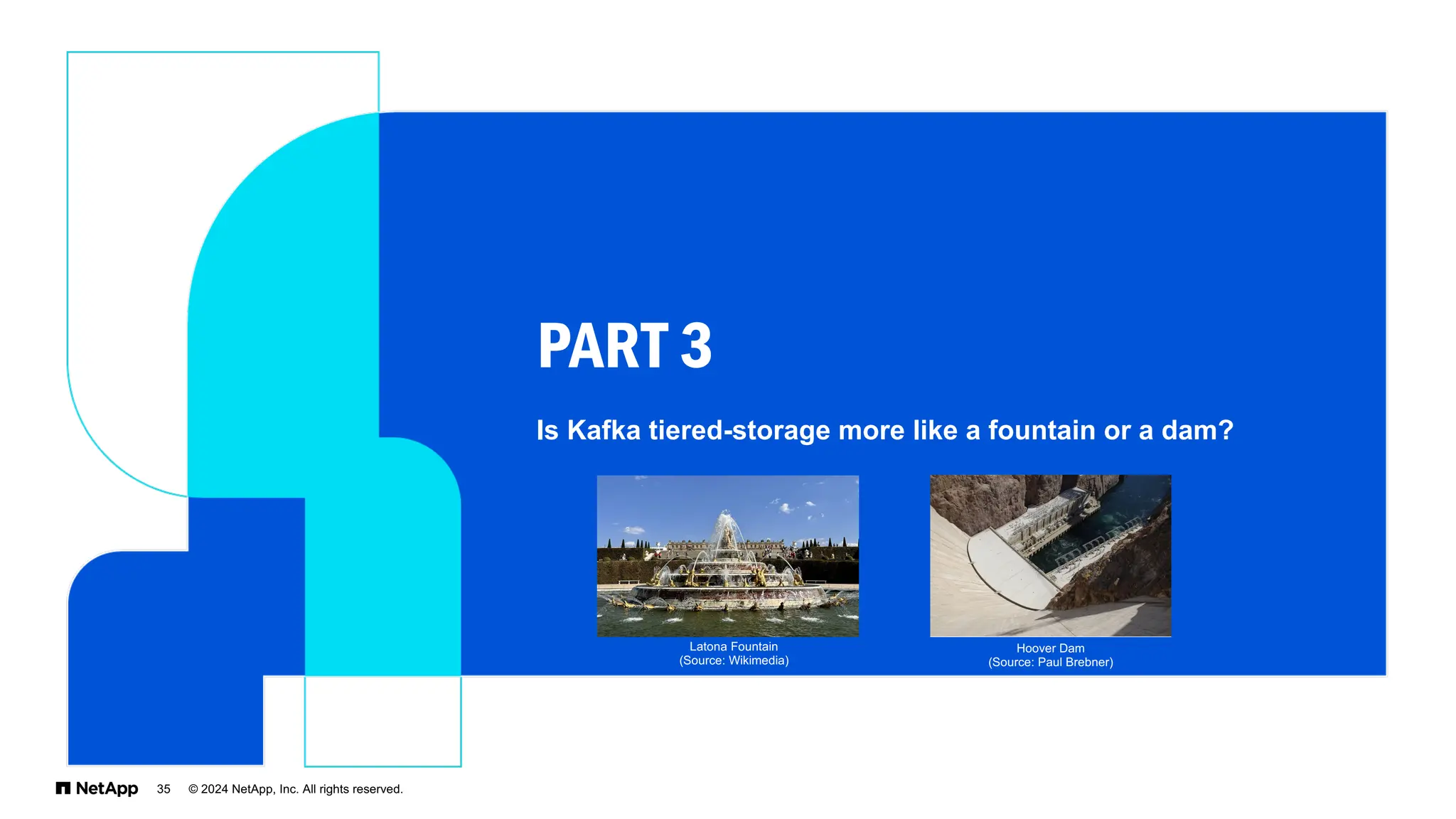 PART 3

Is Kafka tiered-storage more like a fountain or a dam?

Latona Fountain
(Source: Wikimedia)

Hoover Dam
(Source: Paul Brebner)

NetApp 35 © 2024 NetApp, Inc. All rights reserved.